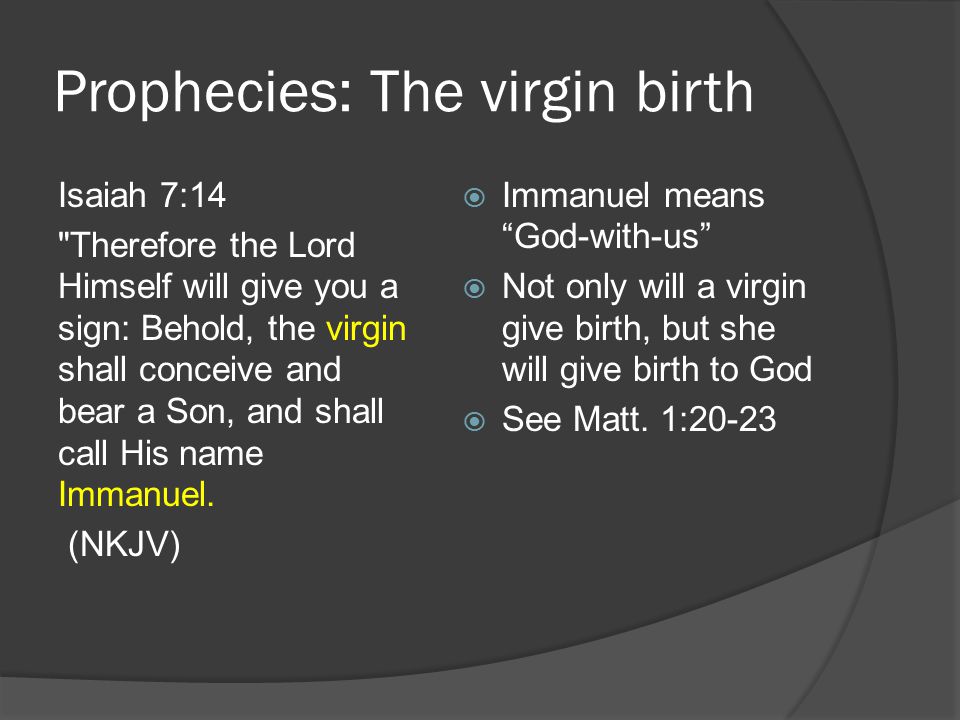 Prophecies: The virgin birth

Isaiah 7:14

"Therefore the Lord Himself will give you a sign: Behold, the virgin shall conceive and bear a Son, and shall call His name Immanuel.

(NKJV)

Immanuel means “God-with-us”

Not only will a virgin give birth, but she will give birth to God

See Matt. 1:20-23